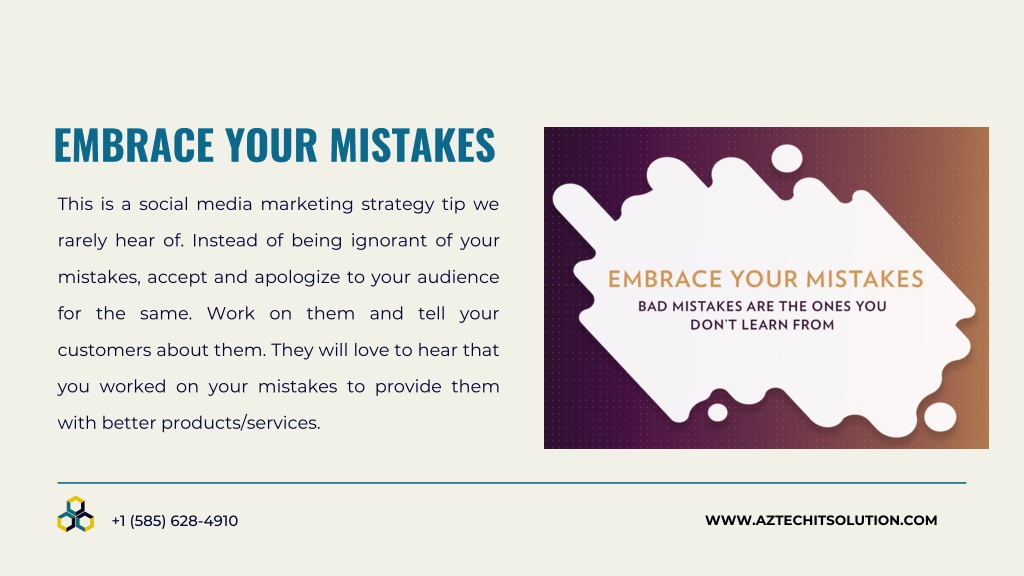 EMBRACE YOUR MISTAKES

This is a social media marketing strategy tip we rarely hear of. Instead of being ignorant of your mistakes, accept and apologize to your audience for the same. Work on them and tell your customers about them. They will love to hear that you worked on your mistakes to provide them with better products/services.

EMBRACE YOUR MISTAKES
BAD MISTAKES ARE THE ONES YOU DON'T LEARN FROM

+1 (585) 628-4910

WWW.AZTECHITSOLUTION.COM